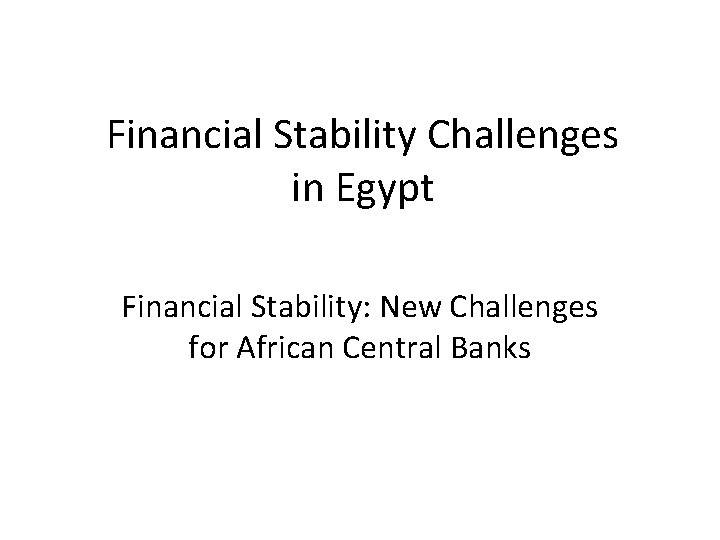 Financial Stability Challenges in Egypt

Financial Stability: New Challenges for African Central Banks